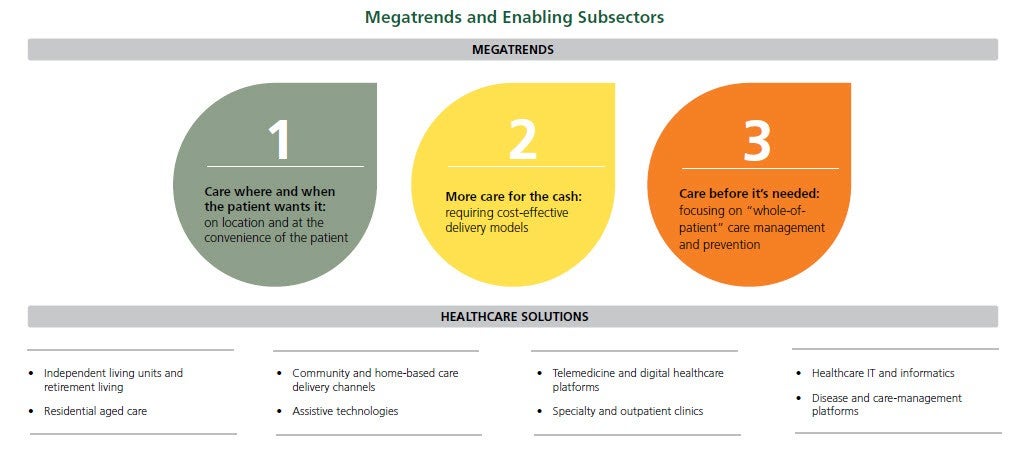 Megatrends and Enabling Subsectors

MEGATRENDS

1

Care where and when the patient wants it: on location and at the convenience of the patient

2

More care for the cash: requiring cost-effective delivery models

3

Care before it's needed: focusing on "whole-of-patient" care management and prevention

HEALTHCARE SOLUTIONS

• Independent living units and retirement living
• Residential aged care

• Community and home-based care delivery channels
• Assistive technologies

• Telemedicine and digital healthcare platforms
• Specialty and outpatient clinics

• Healthcare IT and informatics
• Disease and care-management platforms